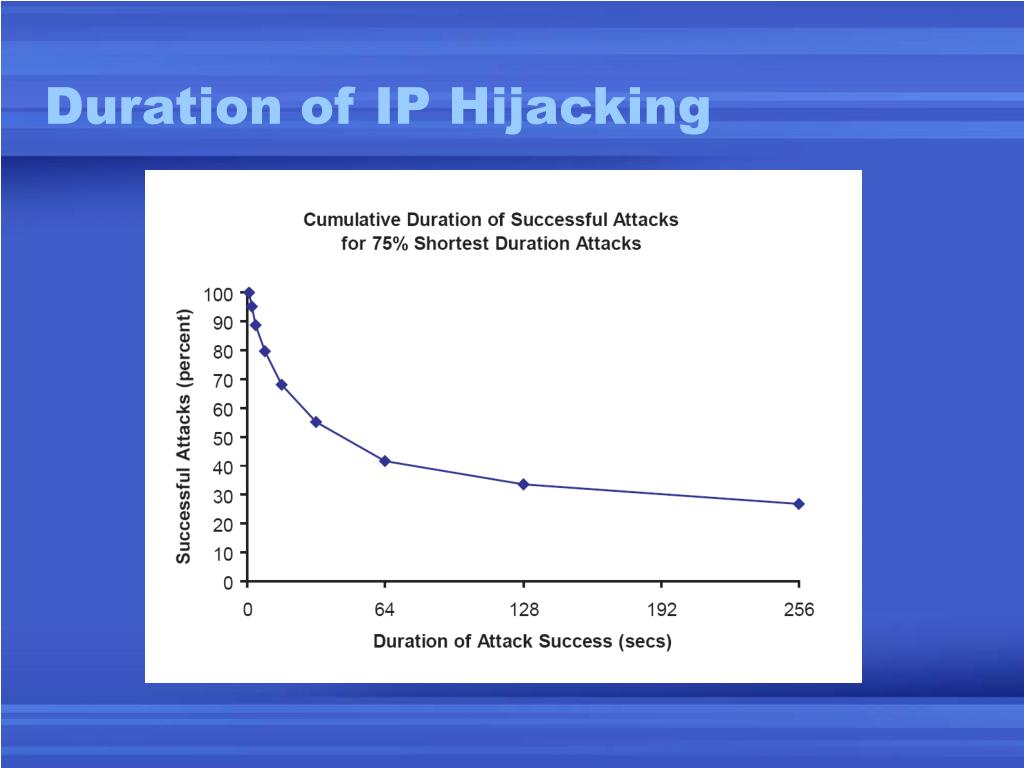 Duration of IP Hijacking

Cumulative Duration of Successful Attacks for 75% Shortest Duration Attacks

Successful Attacks (percent)

100
90
80
70
60
50
40
30
20
10
0

0
64
128
192
256

Duration of Attack Success (secs)